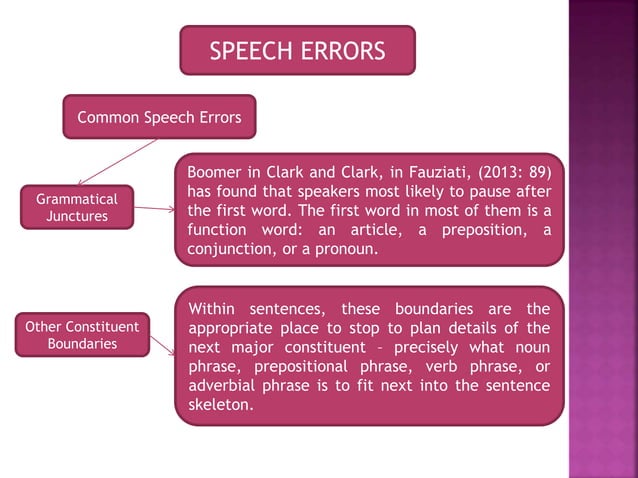 SPEECH ERRORS

Common Speech Errors

Grammatical Junctures

Boomer in Clark and Clark, in Fauziati, (2013: 89) has found that speakers most likely to pause after the first word. The first word in most of them is a function word: an article, a preposition, a conjunction, or a pronoun.

Other Constituent Boundaries

Within sentences, these boundaries are the appropriate place to stop to plan details of the next major constituent – precisely what noun phrase, prepositional phrase, verb phrase, or adverbial phrase is to fit next into the sentence skeleton.